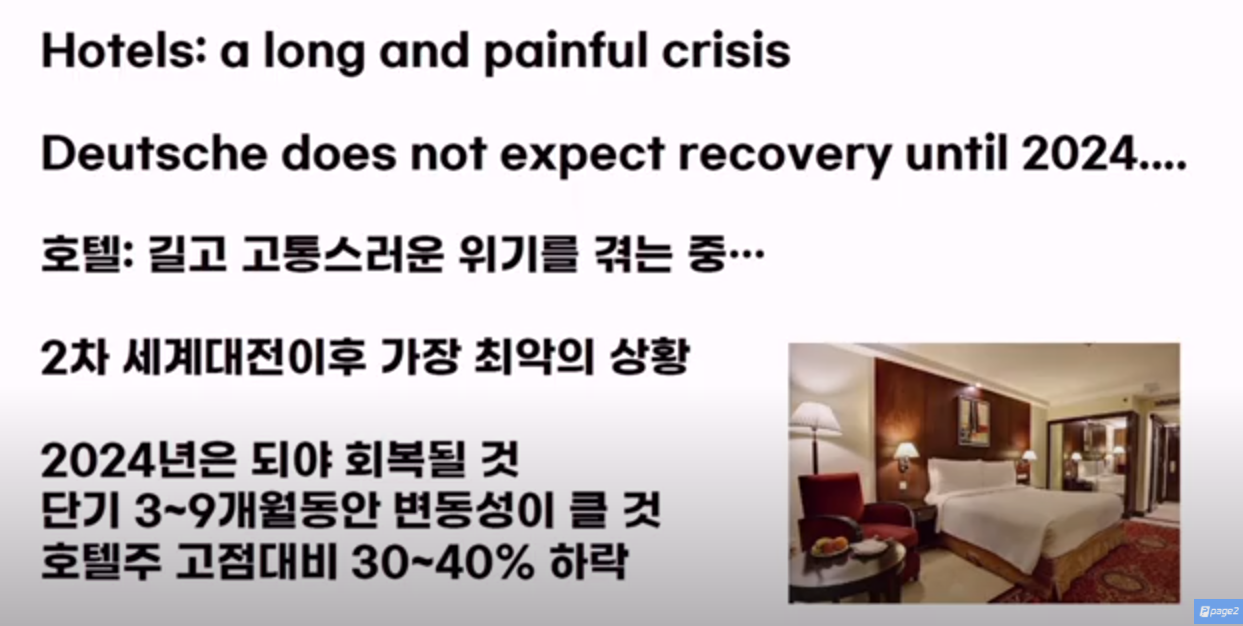 Hotels: a long and painful crisis

Deutsche does not expect recovery until 2024....

호텔: 길고 고통스러운 위기를 겪는 중…

2차 세계대전이후 가장 최악의 상황

2024년은 되야 회복될 것
단기 3~9개월동안 변동성이 클 것
호텔주 고점대비 30~40% 하락

page2